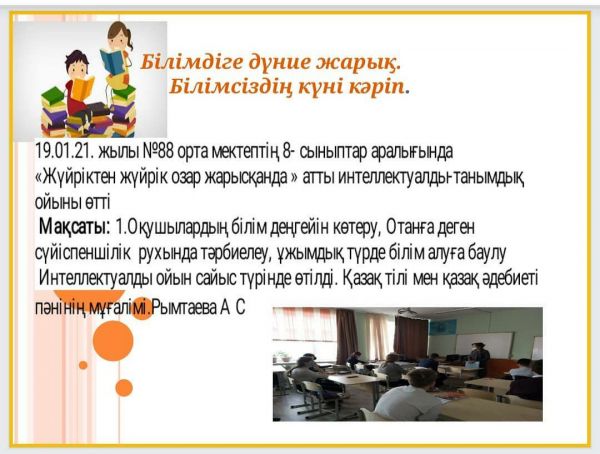 Білімдіге дүние жарық.
Білімсіздің күні кәріп.

19.01.21. жылы №88 орта мектептің 8- сыныптар аралығында «Жүйріктен жүйрік озар жарысқанда » атты интеллектуалды-танымдық ойыны өтті

Мақсаты: 1.Оқушылардың білім деңгейін көтеру, Отанға деген сүйіспеншілік рухында тәрбиелеу, ұжымдық түрде білім алуға баулу

Интеллектуалды ойын сайыс түрінде өтілді. Қазақ тілі мен қазақ әдебиеті пәнінің мұғалімі.Рымтаева А С